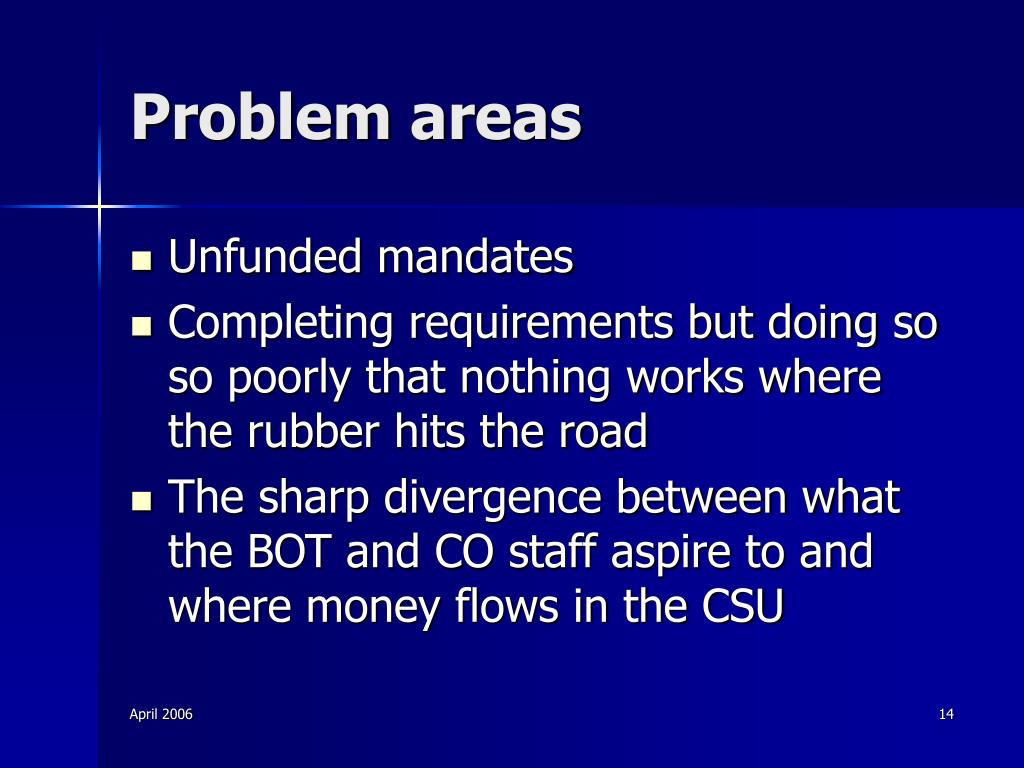 Problem areas

- Unfunded mandates
- Completing requirements but doing so so poorly that nothing works where the rubber hits the road
- The sharp divergence between what the BOT and CO staff aspire to and where money flows in the CSU

April 2006

14